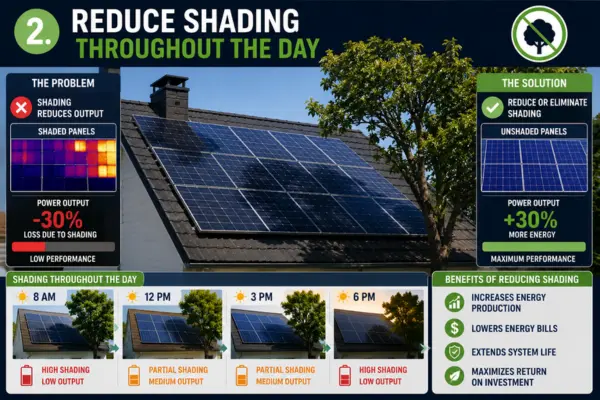 2. REDUCE SHADING
THROUGHOUT THE DAY

THE PROBLEM
SHADING REDUCES OUTPUT
SHADED PANELS
POWER OUTPUT
-30%
LOSS DUE TO SHADING
LOW PERFORMANCE

THE SOLUTION
REDUCE OR ELIMINATE SHADING
UNSHADED PANELS
POWER OUTPUT
+30%
MORE ENERGY
MAXIMUM PERFORMANCE

SHADING THROUGHOUT THE DAY
8 AM
HIGH SHADING
LOW OUTPUT
12 PM
PARTIAL SHADING
MEDIUM OUTPUT
3 PM
PARTIAL SHADING
MEDIUM OUTPUT
6 PM
HIGH SHADING
LOW OUTPUT

BENEFITS OF REDUCING SHADING
INCREASES ENERGY PRODUCTION
LOWERS ENERGY BILLS
EXTENDS SYSTEM LIFE
MAXIMIZES RETURN ON INVESTMENT